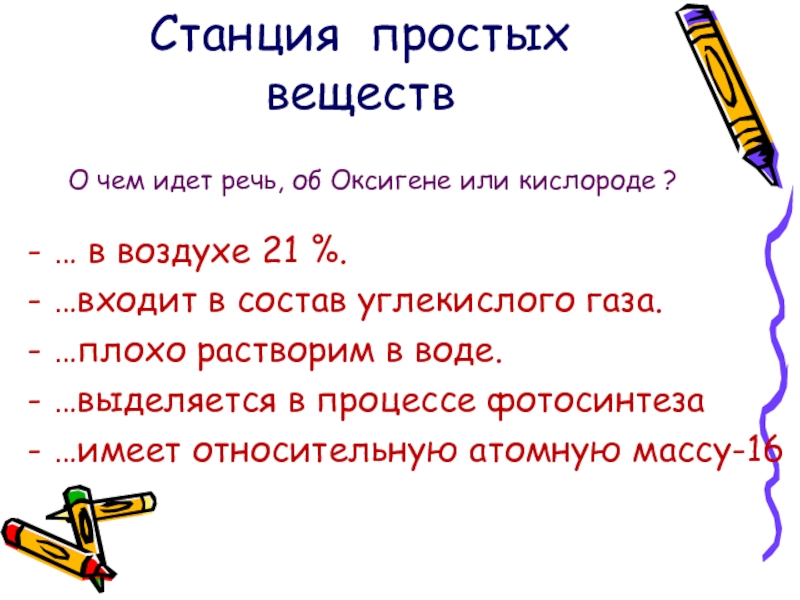 Станция простых веществ

О чем идет речь, об Оксигене или кислороде ?

- … в воздухе 21 %.
- …входит в состав углекислого газа.
- …плохо растворим в воде.
- …выделяется в процессе фотосинтеза
- …имеет относительную атомную массу-16